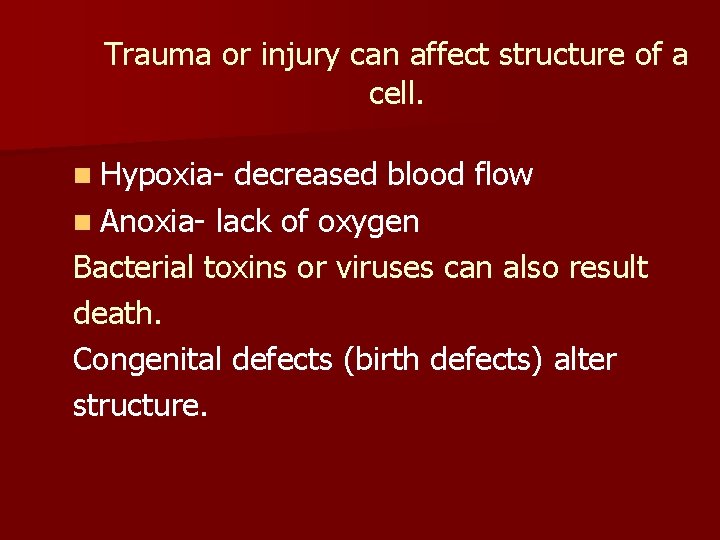 Trauma or injury can affect structure of a cell.

- Hypoxia- decreased blood flow
- Anoxia- lack of oxygen

Bacterial toxins or viruses can also result death.

Congenital defects (birth defects) alter structure.